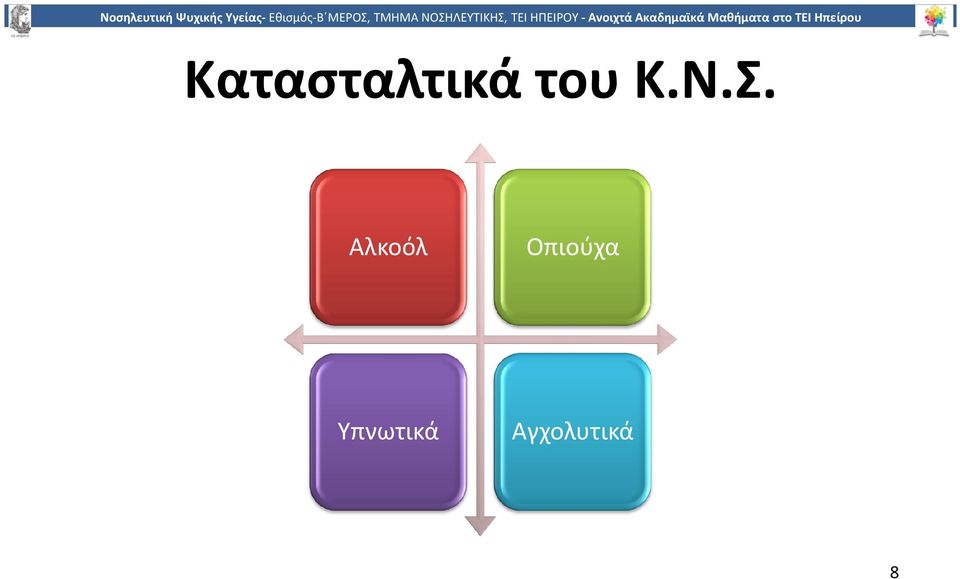 Νοσηλευτική Ψυχικής Υγείας- Εθισμός-Β΄ΜΕΡΟΣ, ΤΜΗΜΑ ΝΟΣΗΛΕΥΤΙΚΗΣ, ΤΕΙ ΗΠΕΙΡΟΥ - Ανοιχτά Ακαδημαϊκά Μαθήματα στο ΤΕΙ Ηπείρου

Κατασταλτικά του Κ.Ν.Σ.

Αλκοόλ

Οπιούχα

Υπνωτικά

Αγχολυτικά

8